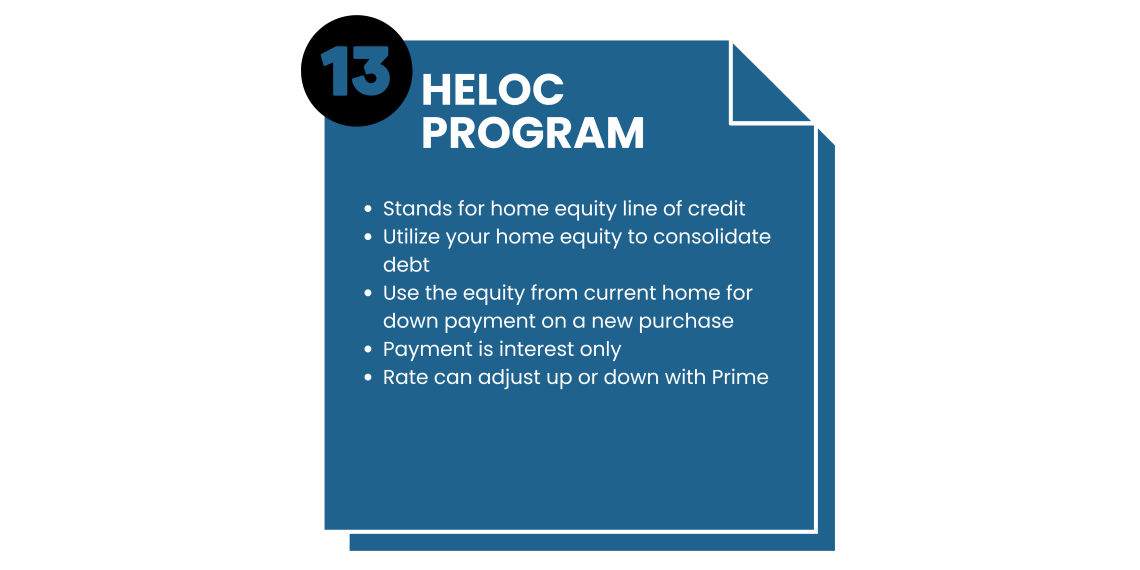 13

HELOC
PROGRAM

• Stands for home equity line of credit
• Utilize your home equity to consolidate debt
• Use the equity from current home for down payment on a new purchase
• Payment is interest only
• Rate can adjust up or down with Prime